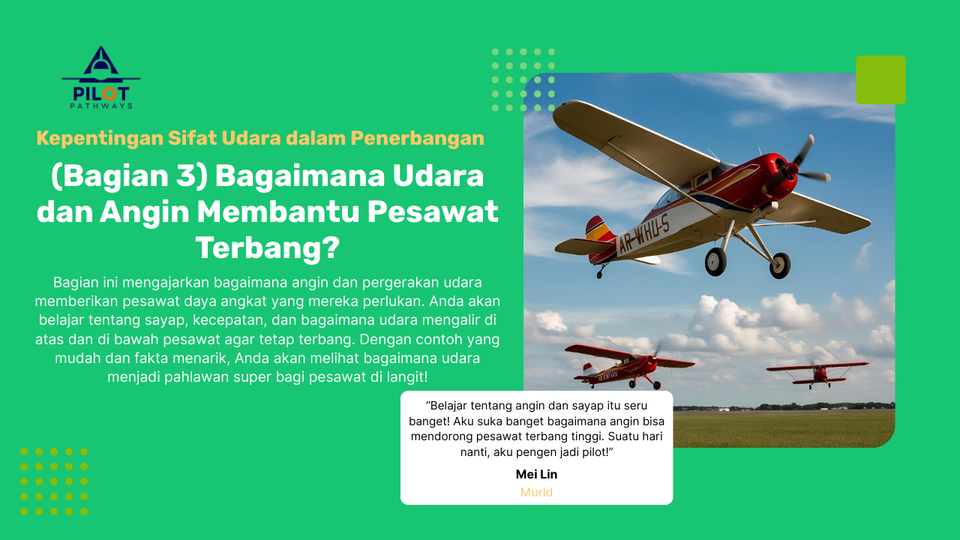 PILOT
PATHWAYS

Kepentingan Sifat Udara dalam Penerbangan

(Bagian 3) Bagaimana Udara dan Angin Membantu Pesawat Terbang?

Bagian ini mengajarkan bagaimana angin dan pergerakan udara memberikan pesawat daya angkat yang mereka perlukan. Anda akan belajar tentang sayap, kecepatan, dan bagaimana udara mengalir di atas dan di bawah pesawat agar tetap terbang. Dengan contoh yang mudah dan fakta menarik, Anda akan melihat bagaimana udara menjadi pahlawan super bagi pesawat di langit!

AR-WHU-S

"Belajar tentang angin dan sayap itu seru banget! Aku suka banget bagaimana angin bisa mendorong pesawat terbang tinggi. Suatu hari nanti, aku pengen jadi pilot!"

Mei Lin
Murid